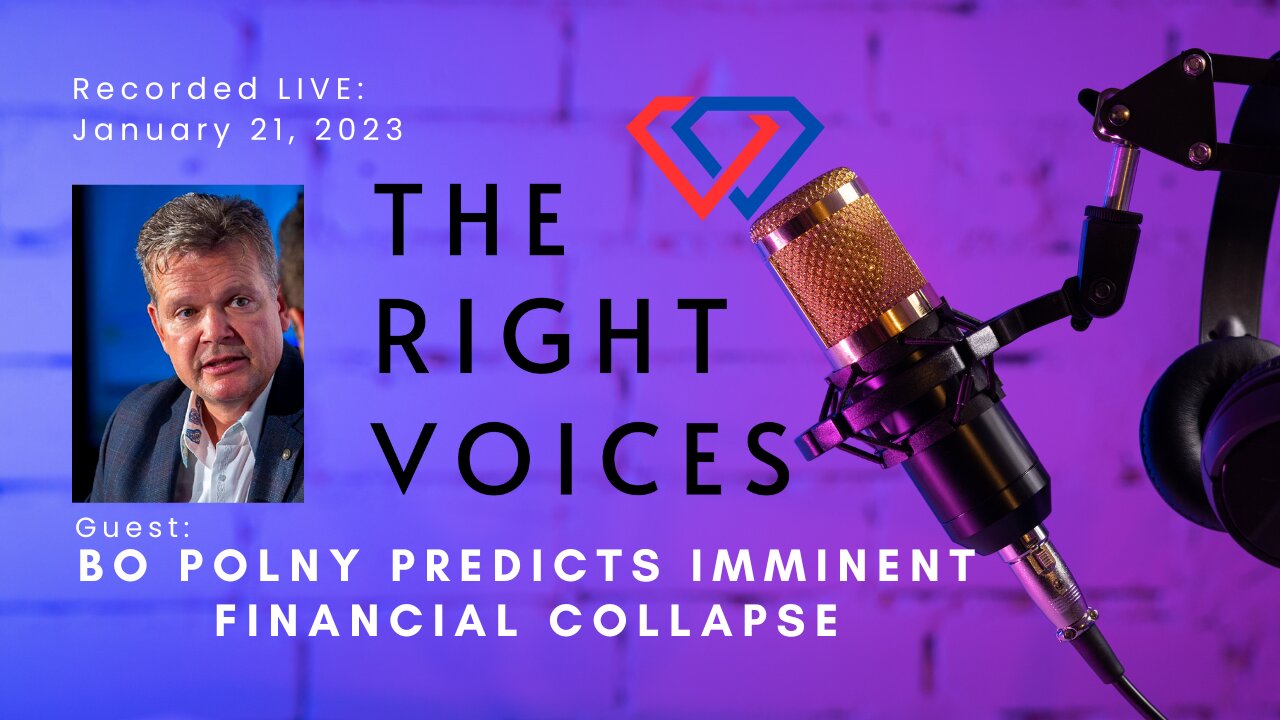 Recorded LIVE:
January 21, 2023

THE RIGHT VOICES

Guest:
BO POLNY PREDICTS IMMINENT FINANCIAL COLLAPSE